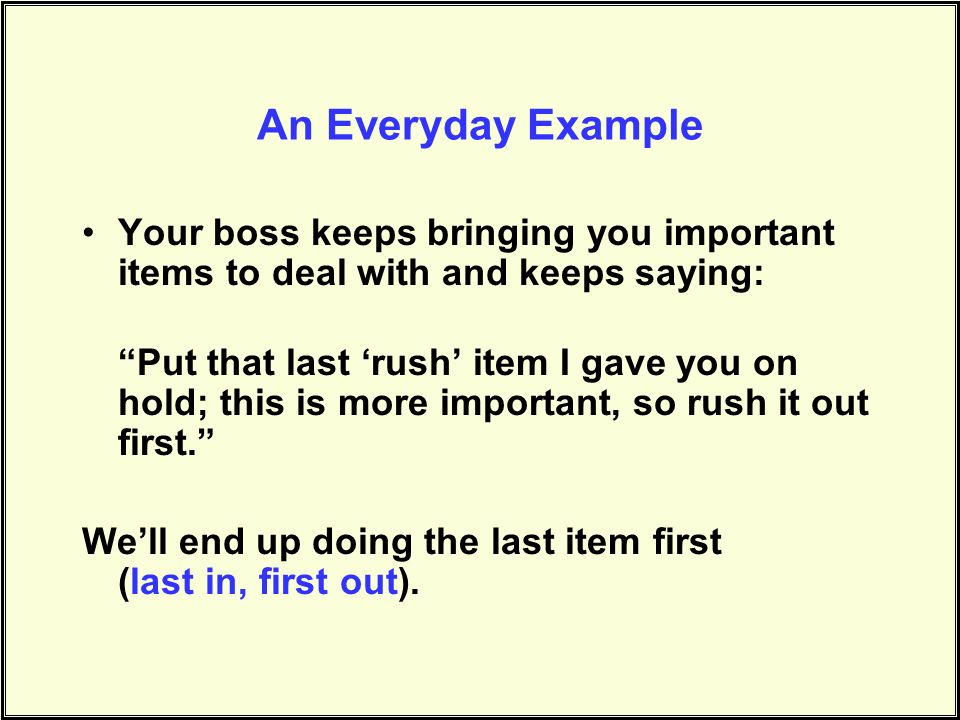 An Everyday Example

• Your boss keeps bringing you important items to deal with and keeps saying:

“Put that last ‘rush’ item I gave you on hold; this is more important, so rush it out first.”

We’ll end up doing the last item first (last in, first out).